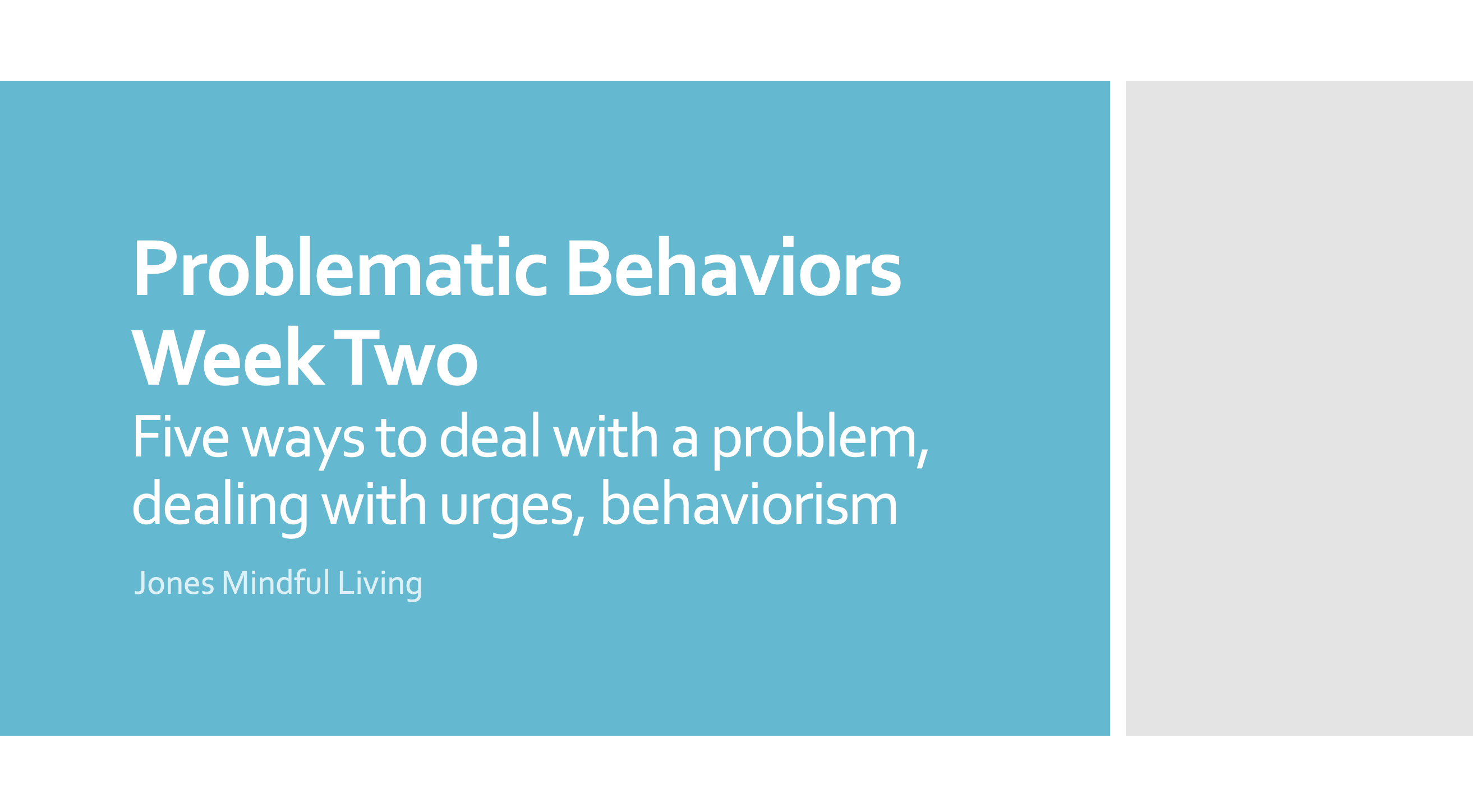 Problematic Behaviors
Week Two
Five ways to deal with a problem, dealing with urges, behaviorism

Jones Mindful Living